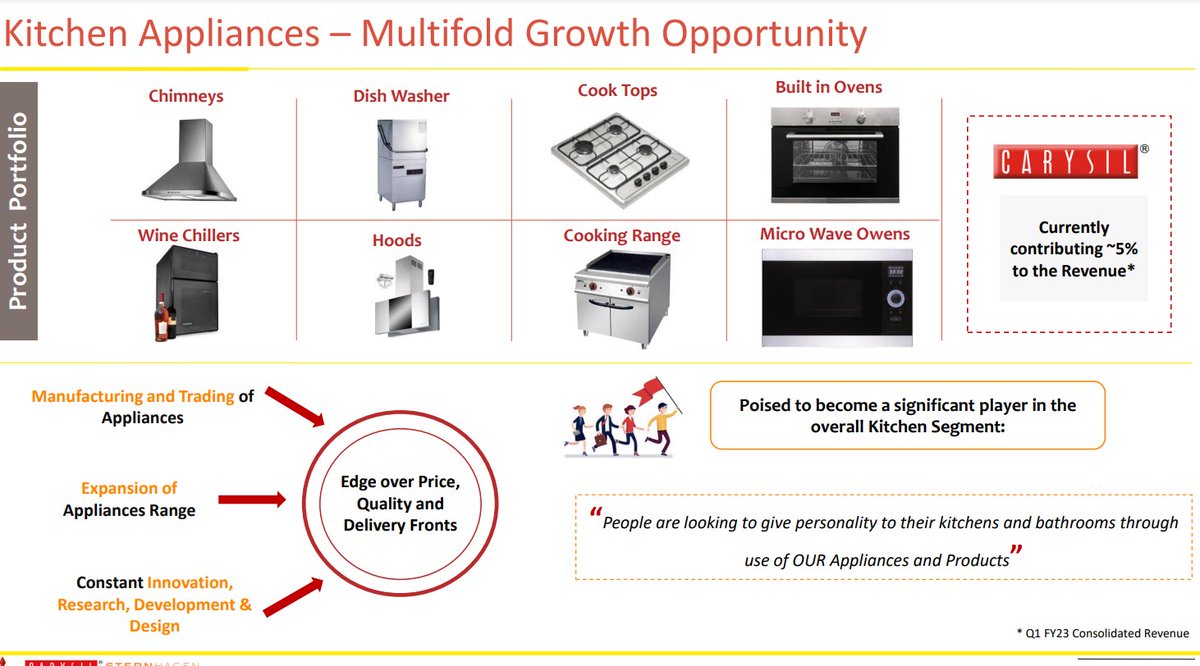 Kitchen Appliances – Multifold Growth Opportunity

Product Portfolio

Chimneys

Dish Washer

Cook Tops

Built in Ovens

Wine Chillers

Hoods

Cooking Range

Micro Wave Owens

CARYSIL®

Currently contributing ~5% to the Revenue*

Manufacturing and Trading of Appliances

Expansion of Appliances Range

Constant Innovation, Research, Development & Design

Edge over Price, Quality and Delivery Fronts

Poised to become a significant player in the overall Kitchen Segment:

"People are looking to give personality to their kitchens and bathrooms through use of OUR Appliances and Products"

* Q1 FY23 Consolidated Revenue

CARYSIL® STERNHAGEN